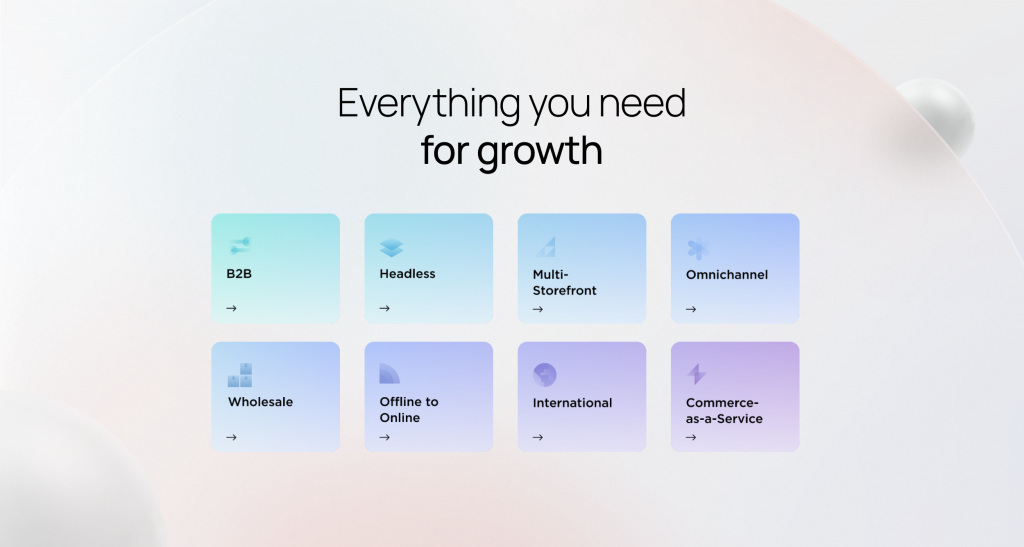 Everything you need
for growth

B2B
→

Headless
→

Multi-Storefront
→

Omnichannel
→

Wholesale
→

Offline to Online
→

International
→

Commerce-as-a-Service
→